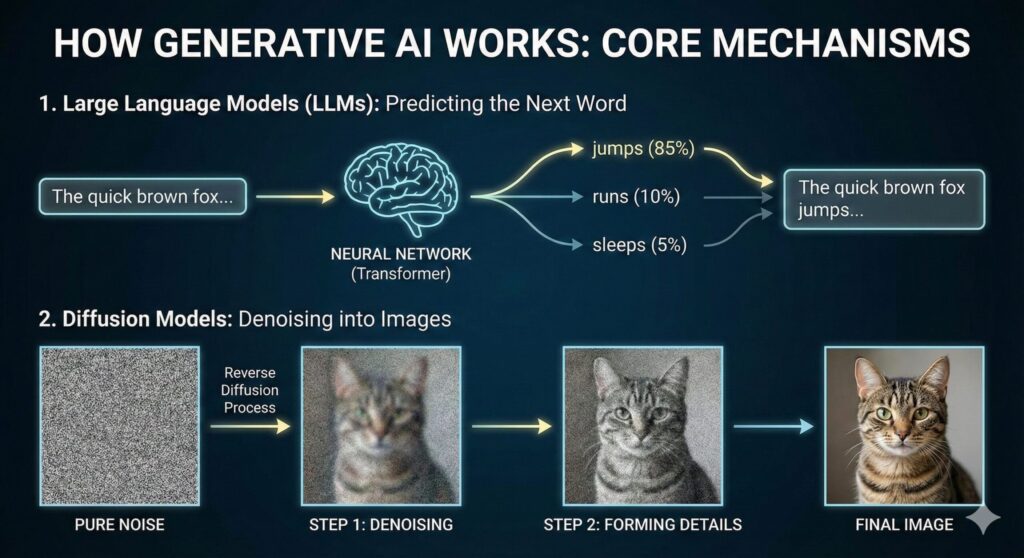 HOW GENERATIVE AI WORKS: CORE MECHANISMS

1. Large Language Models (LLMs): Predicting the Next Word

The quick brown fox...

NEURAL NETWORK
(Transformer)

jumps (85%)
runs (10%)
sleeps (5%)

The quick brown fox jumps...

2. Diffusion Models: Denoising into Images

Reverse Diffusion Process

PURE NOISE

STEP 1: DENOISING

STEP 2: FORMING DETAILS

FINAL IMAGE